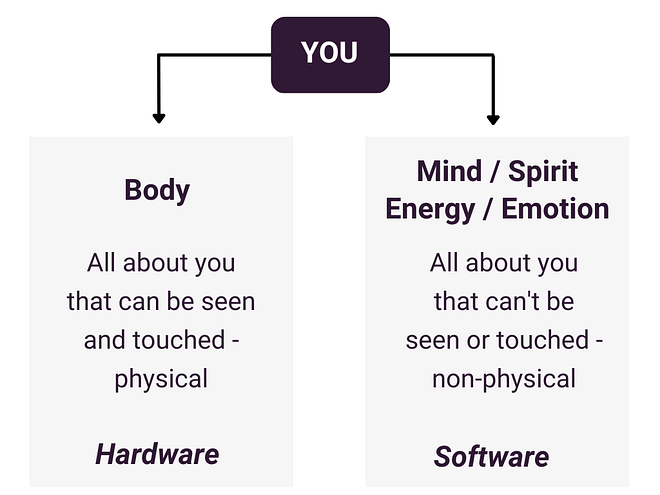 YOU

Body

All about you that can be seen and touched - physical

Hardware

Mind / Spirit
Energy / Emotion

All about you that can't be seen or touched - non-physical

Software